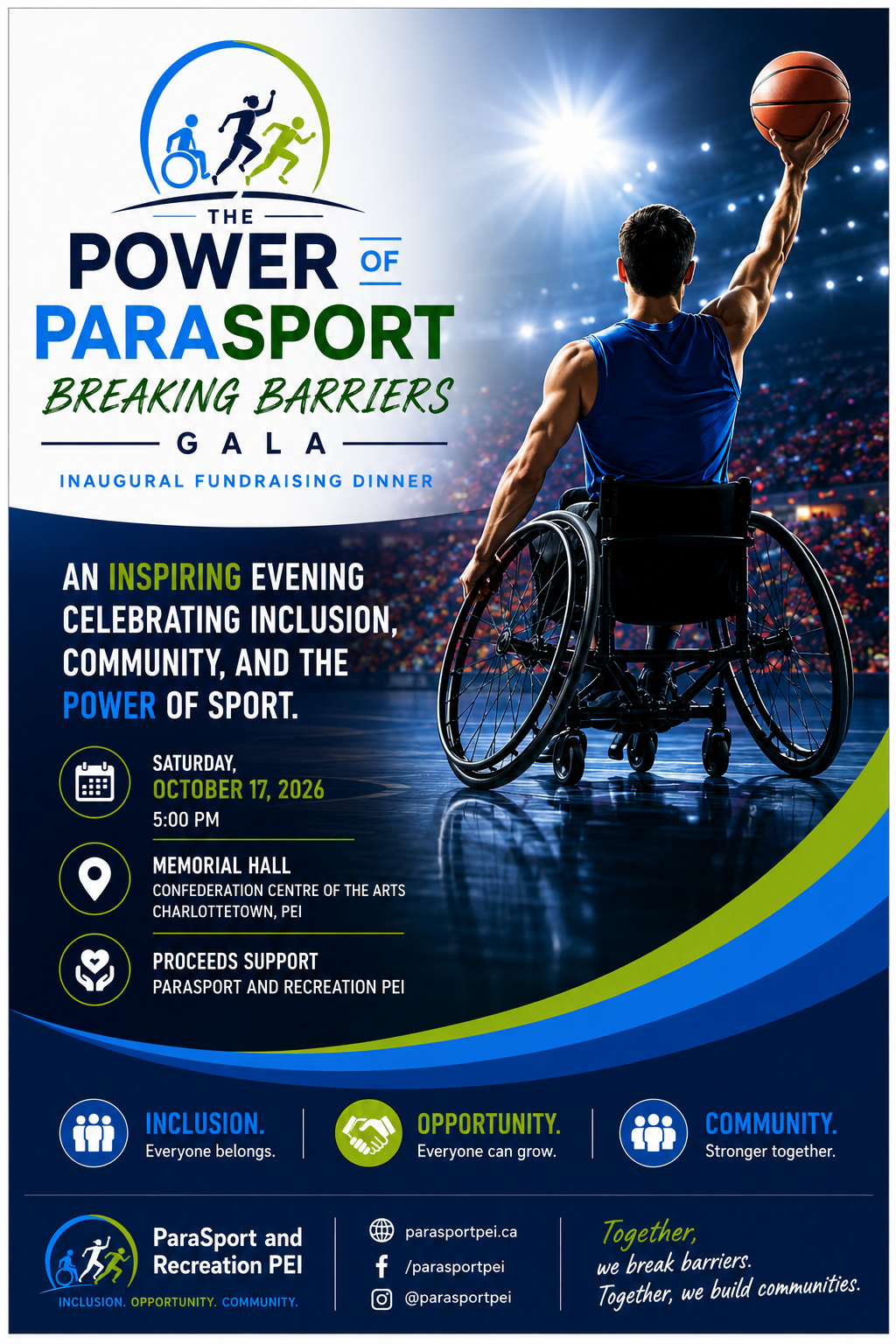 THE
POWER OF
PARASPORT
BREAKING BARRIERS
GALA
INAUGURAL FUNDRAISING DINNER

AN INSPIRING EVENING CELEBRATING INCLUSION, COMMUNITY, AND THE POWER OF SPORT.

SATURDAY,
OCTOBER 17, 2026
5:00 PM

MEMORIAL HALL
CONFEDERATION CENTRE OF THE ARTS
CHARLOTTETOWN, PEI

PROCEEDS SUPPORT
PARASPORT AND RECREATION PEI

INCLUSION.
Everyone belongs.

OPPORTUNITY.
Everyone can grow.

COMMUNITY.
Stronger together.

ParaSport and Recreation PEI
INCLUSION. OPPORTUNITY. COMMUNITY.

parasportpei.ca
/parasportpei
@parasportpei

Together,
we break barriers.
Together, we build communities.